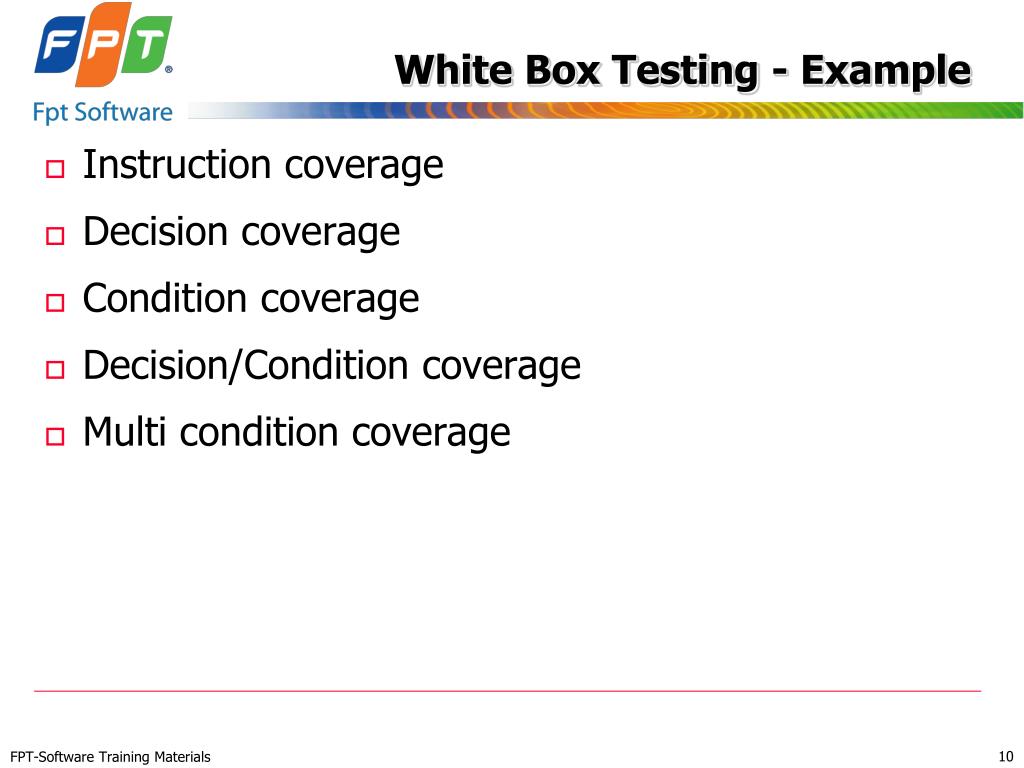 FPT®
Fpt Software

White Box Testing - Example

Instruction coverage

Decision coverage

Condition coverage

Decision/Condition coverage

Multi condition coverage

FPT-Software Training Materials

10